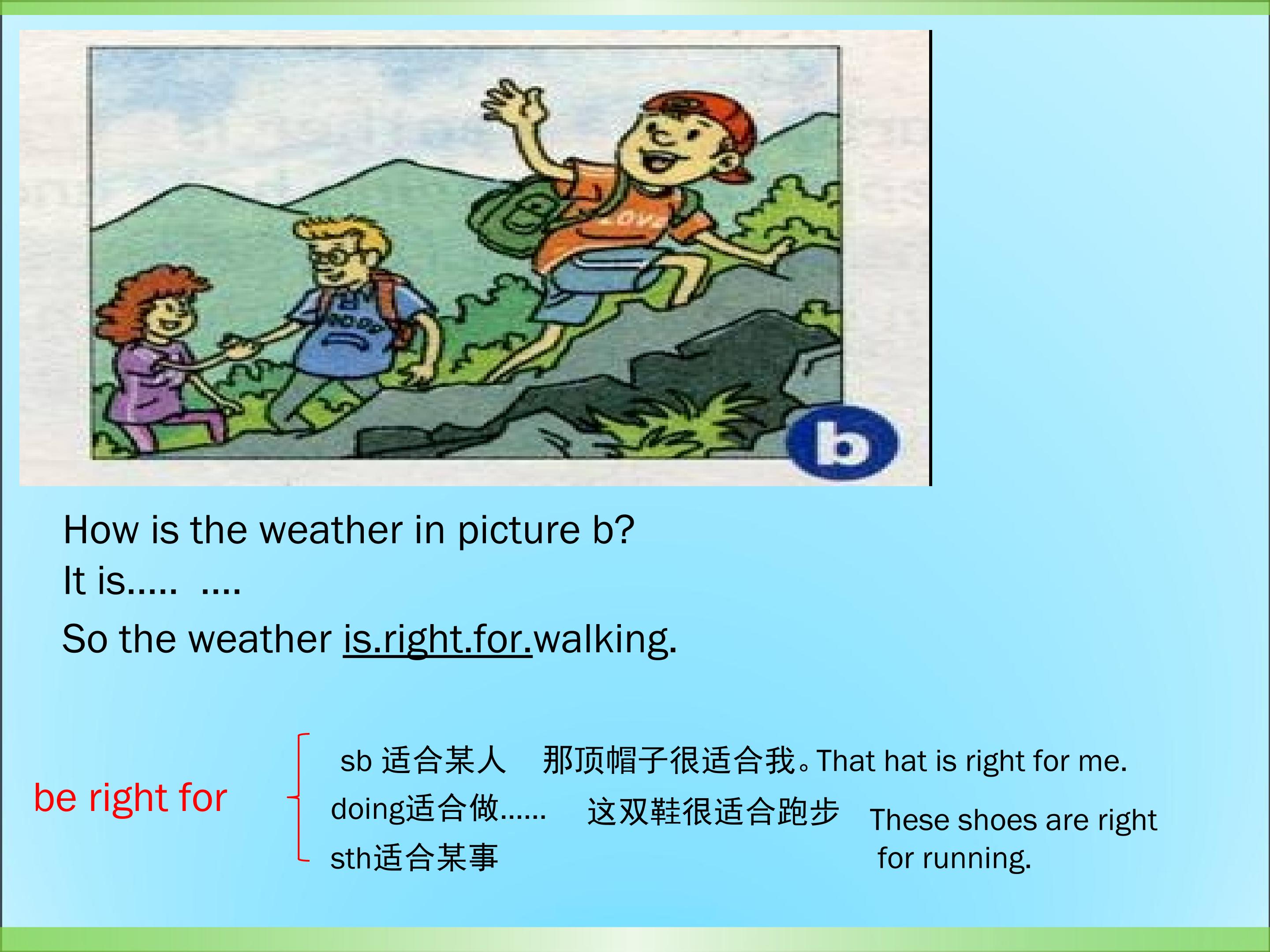 b

How is the weather in picture b?
It is..... ....
So the weather is.right.for.walking.

be right for

sb 适合某人 那顶帽子很适合我。That hat is right for me.
doing适合做...... 这双鞋很适合跑步 These shoes are right for running.
sth适合某事